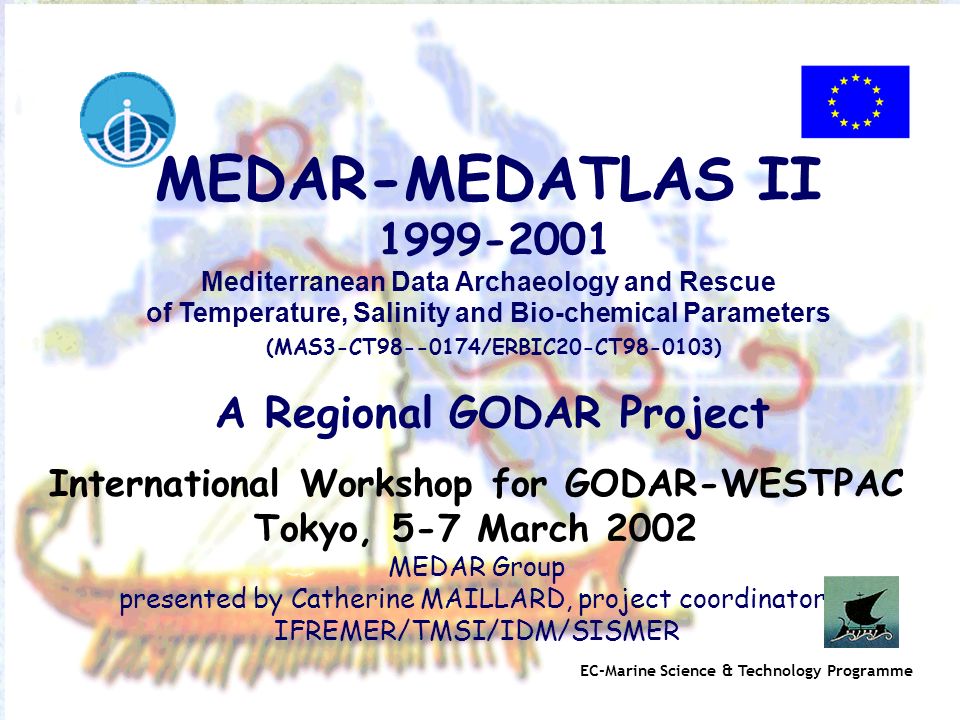 MEDAR-MEDATLAS II
1999-2001
Mediterranean Data Archaeology and Rescue of Temperature, Salinity and Bio-chemical Parameters
(MAS3-CT98--0174/ERBIC20-CT98-0103)

A Regional GODAR Project

International Workshop for GODAR-WESTPAC
Tokyo, 5-7 March 2002
MEDAR Group
presented by Catherine MAILLARD, project coordinator
IFREMER/TMSI/IDM/SISMER

EC-Marine Science & Technology Programme